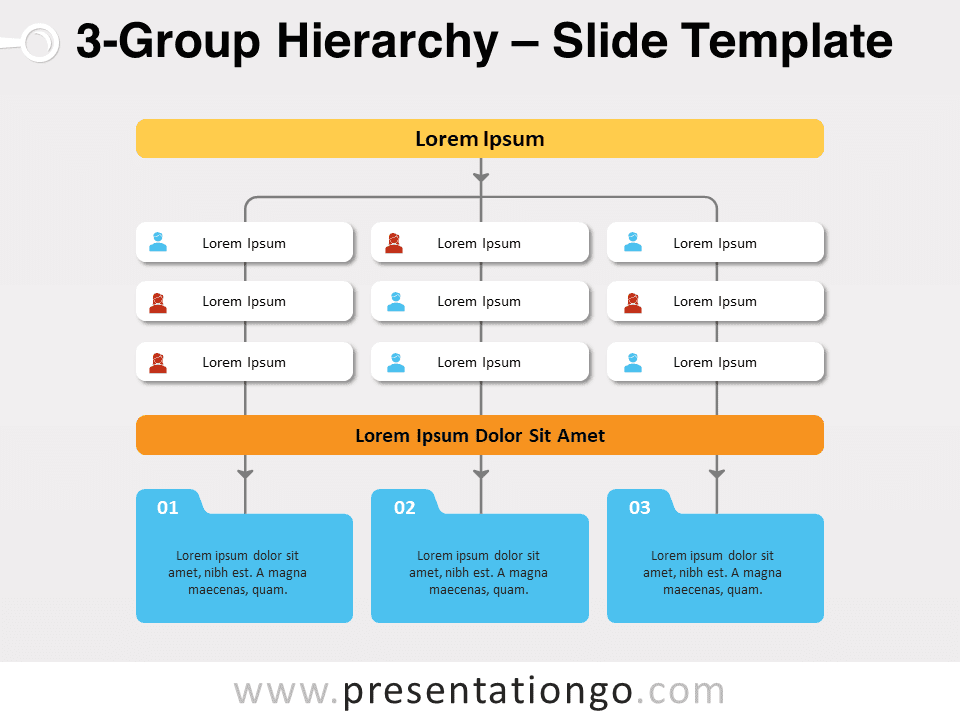 3-Group Hierarchy – Slide Template

Lorem Ipsum

Lorem Ipsum

Lorem Ipsum

Lorem Ipsum

Lorem Ipsum

Lorem Ipsum

Lorem Ipsum

Lorem Ipsum

Lorem Ipsum

Lorem Ipsum

Lorem Ipsum Dolor Sit Amet

01

Lorem ipsum dolor sit amet, nibh est. A magna maecenas, quam.

02

Lorem ipsum dolor sit amet, nibh est. A magna maecenas, quam.

03

Lorem ipsum dolor sit amet, nibh est. A magna maecenas, quam.

www.presentationgo.com